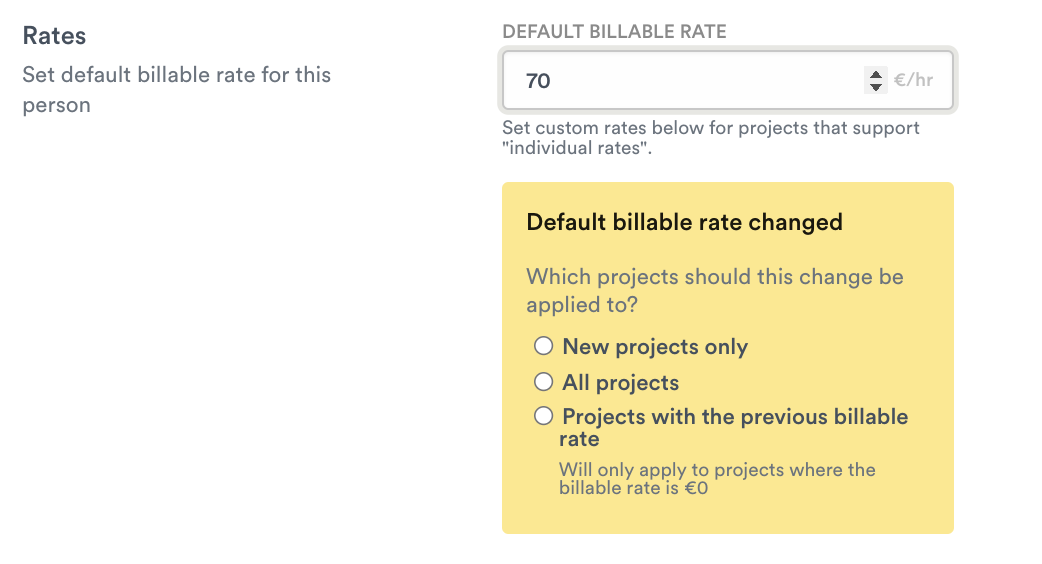 Rates

Set default billable rate for this person

DEFAULT BILLABLE RATE

70 €/hr

Set custom rates below for projects that support "individual rates".

Default billable rate changed

Which projects should this change be applied to?

New projects only

All projects

Projects with the previous billable rate

Will only apply to projects where the billable rate is €0